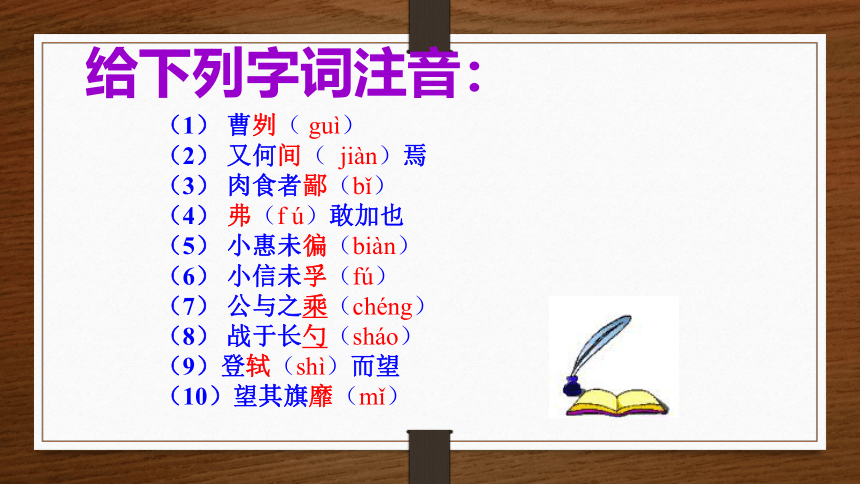 给下列字词注音：

（1） 曹刿（ guì）
（2） 又何间（ jiàn）焉
（3） 肉食者鄙（bǐ）
（4） 弗（f ú）敢加也
（5） 小惠未徧（biàn）
（6） 小信未孚（fú）
（7） 公与之乘（chéng）
（8） 战于长勺（sháo）
（9）登轼（shì）而望
（10）望其旗靡（mǐ）